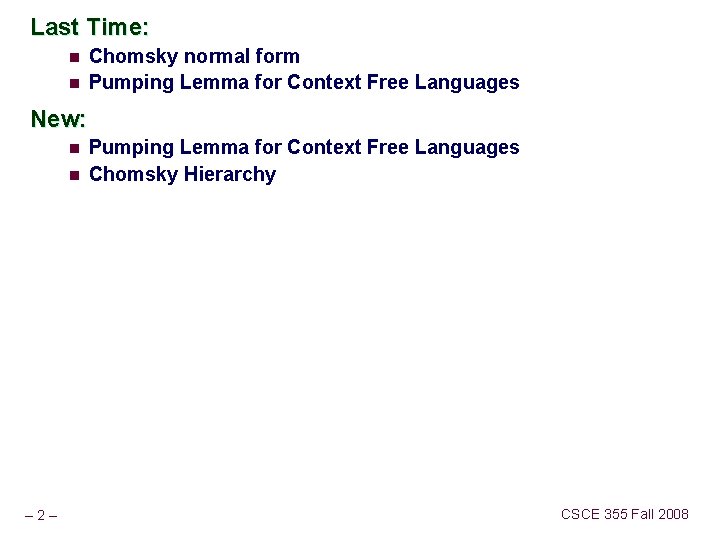 Last Time:

- Chomsky normal form
- Pumping Lemma for Context Free Languages

New:

- Pumping Lemma for Context Free Languages
- Chomsky Hierarchy

– 2 –

CSCE 355 Fall 2008